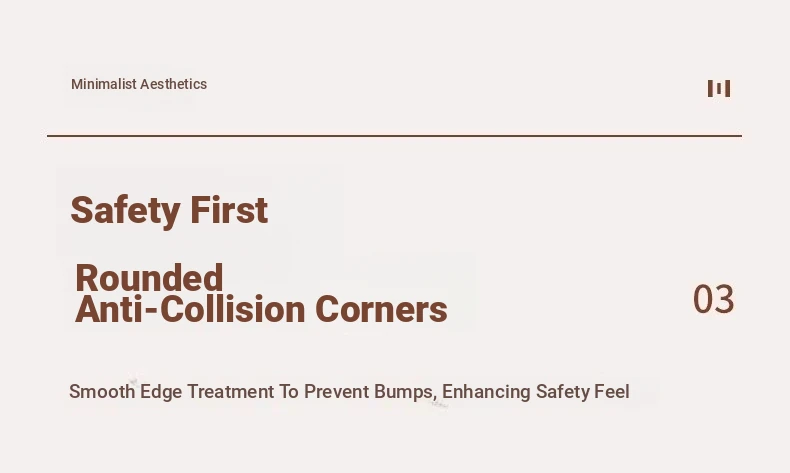 Minimalist Aesthetics

Safety First

Rounded
Anti-Collision Corners

03

Smooth Edge Treatment To Prevent Bumps, Enhancing Safety Feel